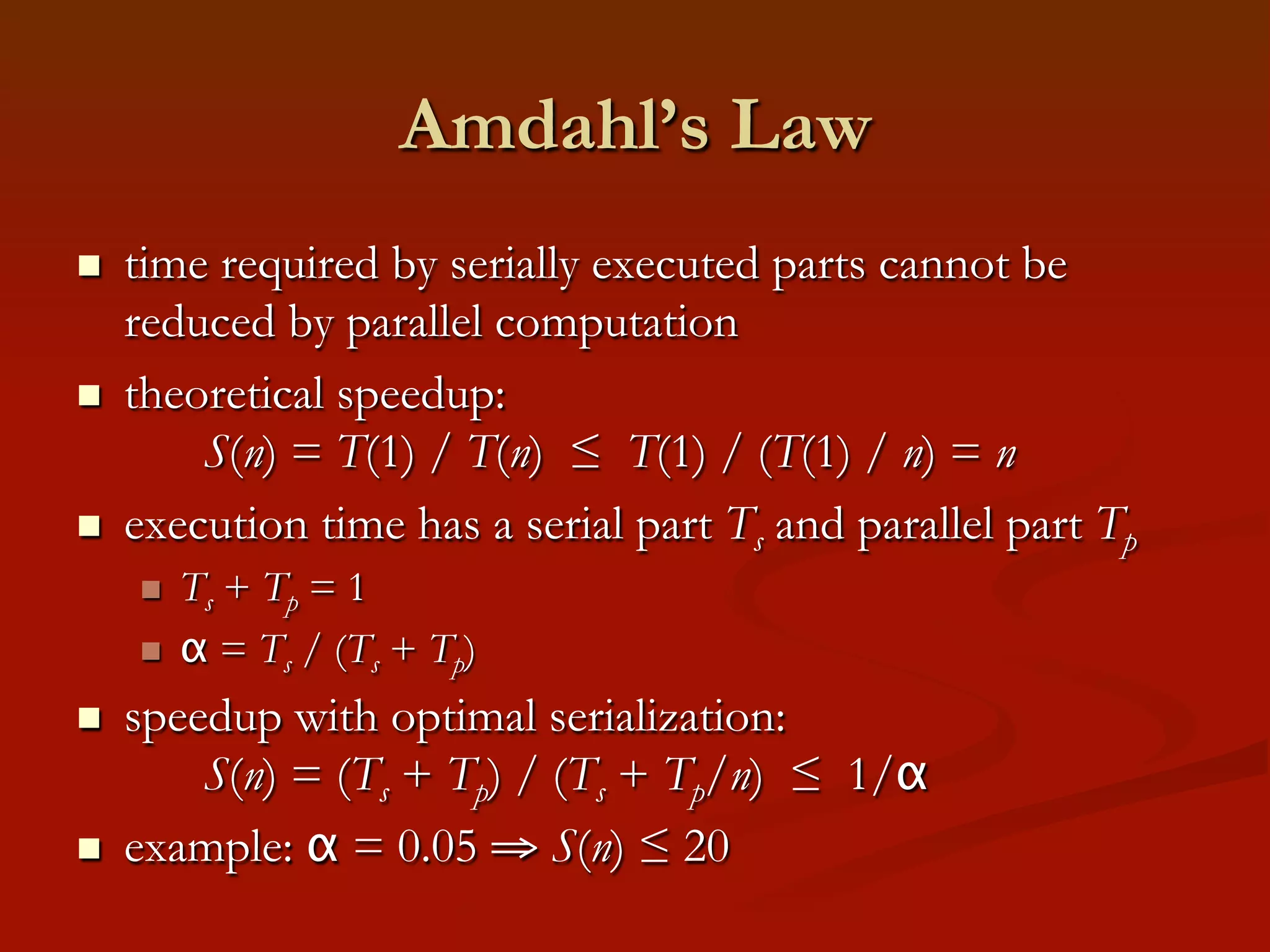 Amdahl's Law

time required by serially executed parts cannot be reduced by parallel computation

theoretical speedup:
$S(n) = T(1) / T(n) \leq T(1) / (T(1) / n) = n$

execution time has a serial part $T_s$ and parallel part $T_p$

$T_s + T_p = 1$

$\alpha = T_s / (T_s + T_p)$

speedup with optimal serialization:
$S(n) = (T_s + T_p) / (T_s + T_p/n) \leq 1/\alpha$

example: $\alpha = 0.05 \Rightarrow S(n) \leq 20$